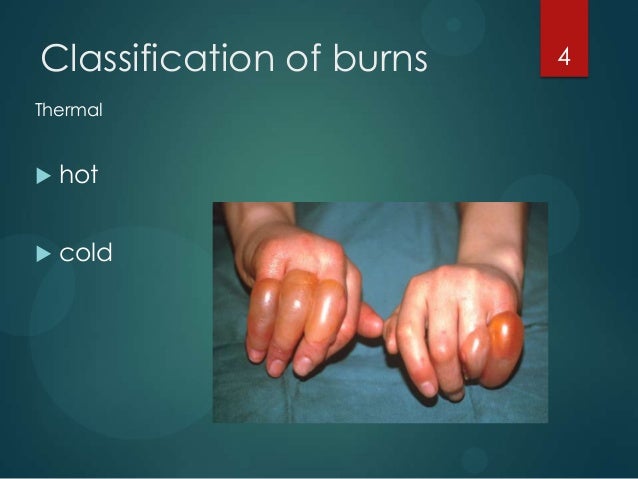 Classification of burns

4

Thermal

▶ hot

▶ cold